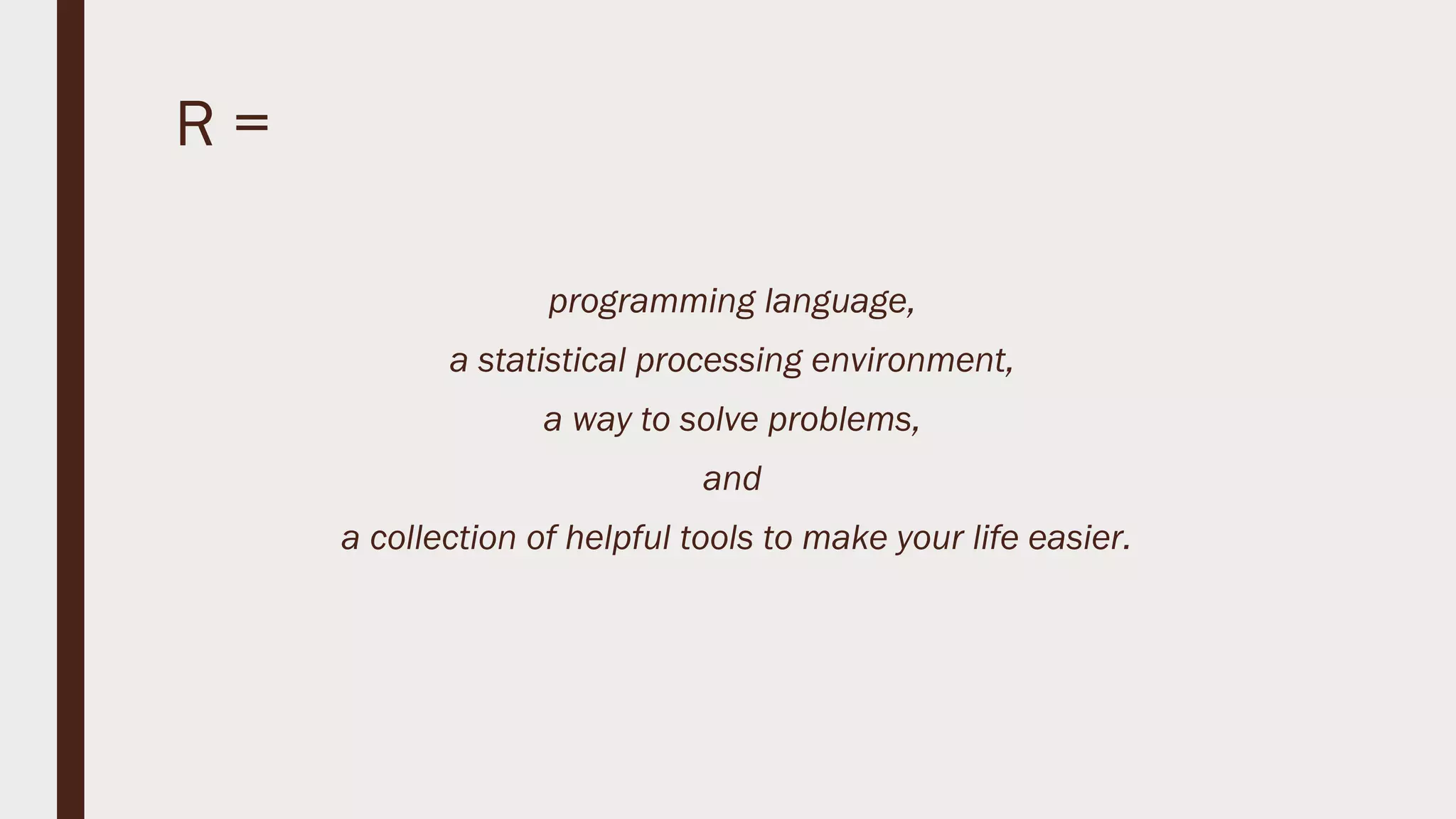 R =

programming language,

a statistical processing environment,

a way to solve problems,

and

a collection of helpful tools to make your life easier.